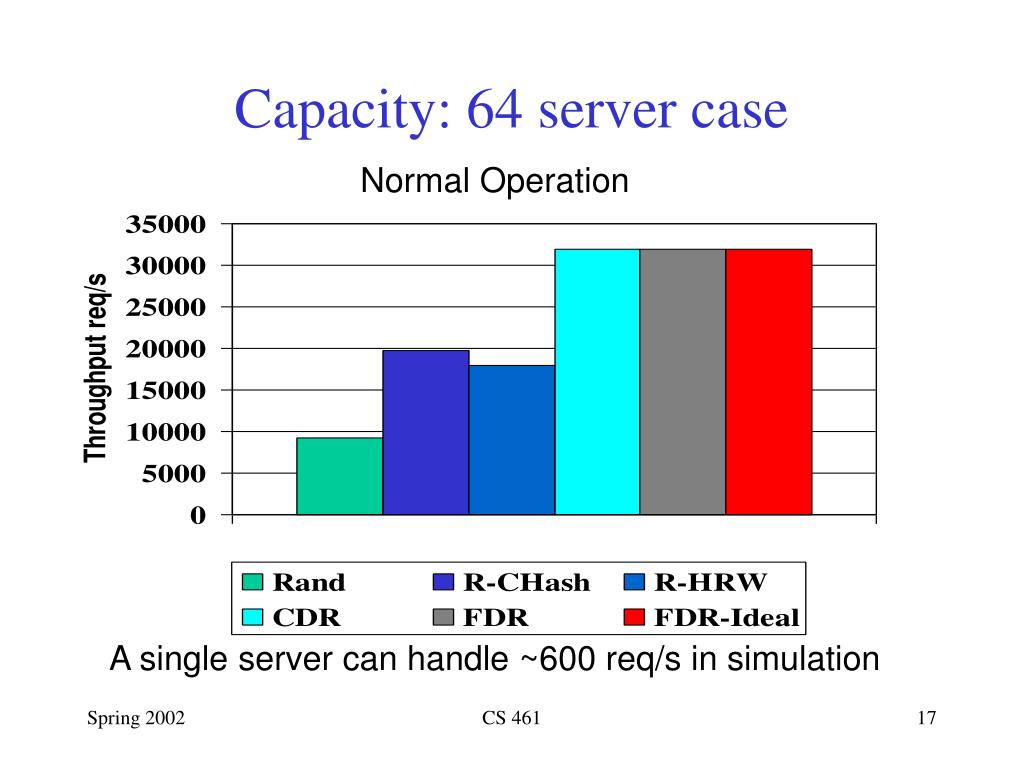 Capacity: 64 server case

Normal Operation

Throughput req/s

35000
30000
25000
20000
15000
10000
5000
0

Rand
R-CHash
R-HRW
CDR
FDR
FDR-Ideal

A single server can handle ~600 req/s in simulation

Spring 2002

CS 461

17